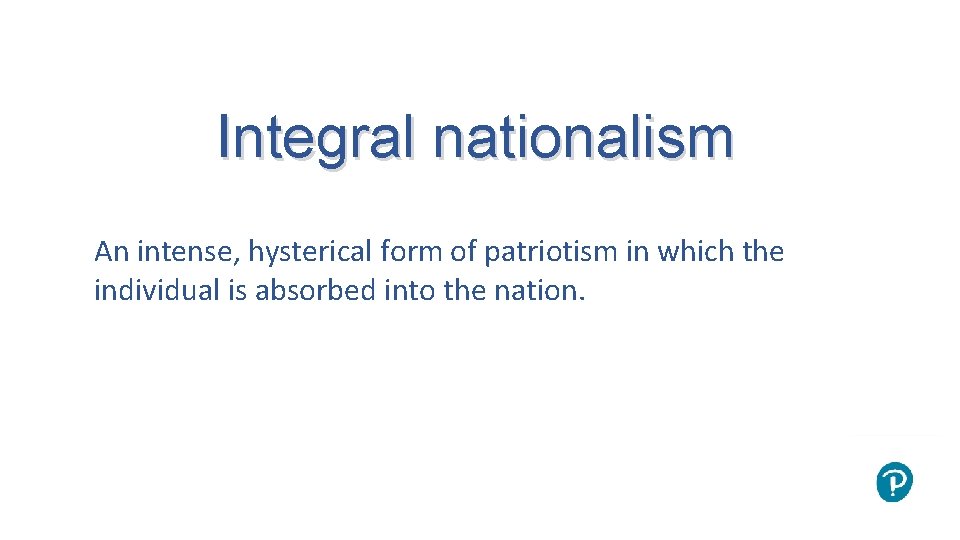 Integral nationalism

An intense, hysterical form of patriotism in which the individual is absorbed into the nation.